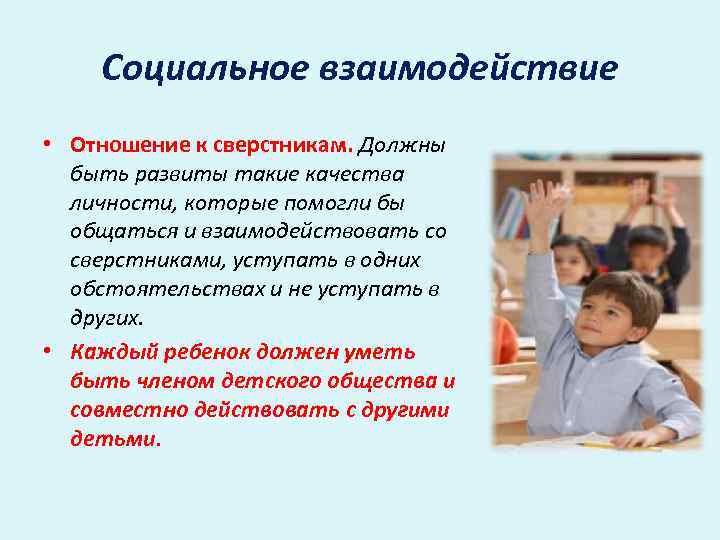 Социальное взаимодействие

• Отношение к сверстникам. Должны быть развиты такие качества личности, которые помогли бы общаться и взаимодействовать со сверстниками, уступать в одних обстоятельствах и не уступать в других.

• Каждый ребенок должен уметь быть членом детского общества и совместно действовать с другими детьми.